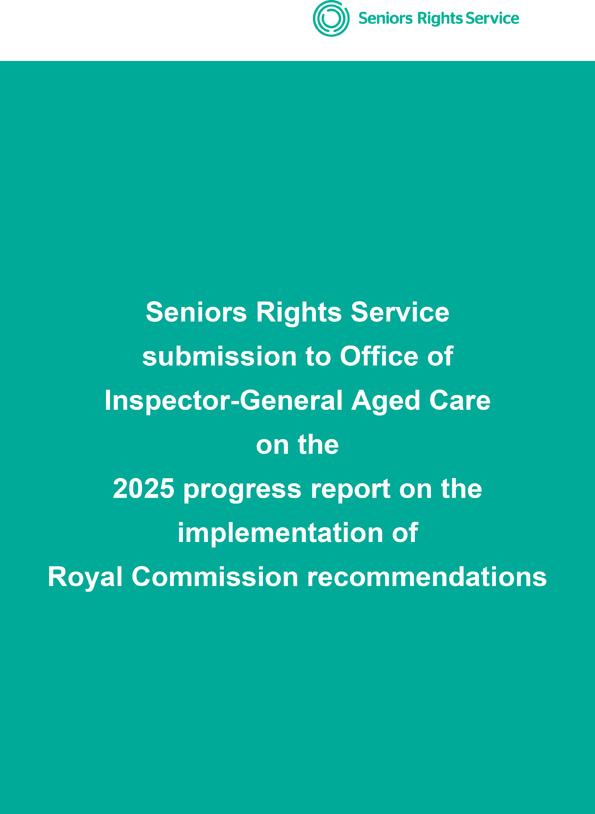 Seniors Rights Service

Seniors Rights Service submission to Office of Inspector-General Aged Care on the 2025 progress report on the implementation of Royal Commission recommendations